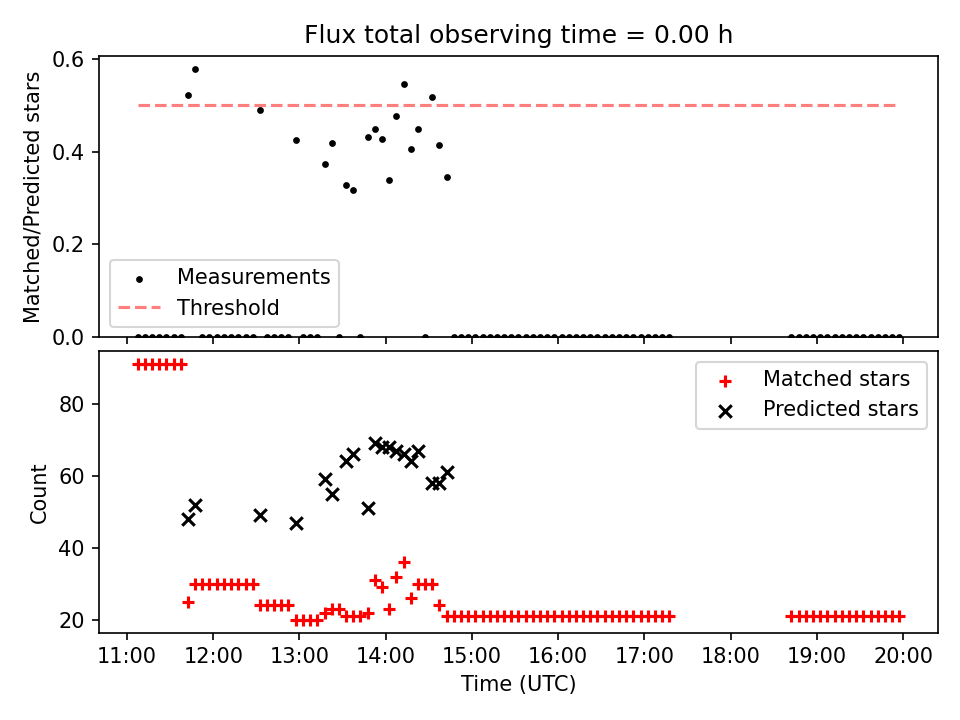 Flux total observing time = 0.00 h

Matched/Predicted stars

0.6
0.4
0.2
0.0

Measurements
Threshold

Count

80
60
40
20

Matched stars
Predicted stars

11:00 12:00 13:00 14:00 15:00 16:00 17:00 18:00 19:00 20:00

Time (UTC)